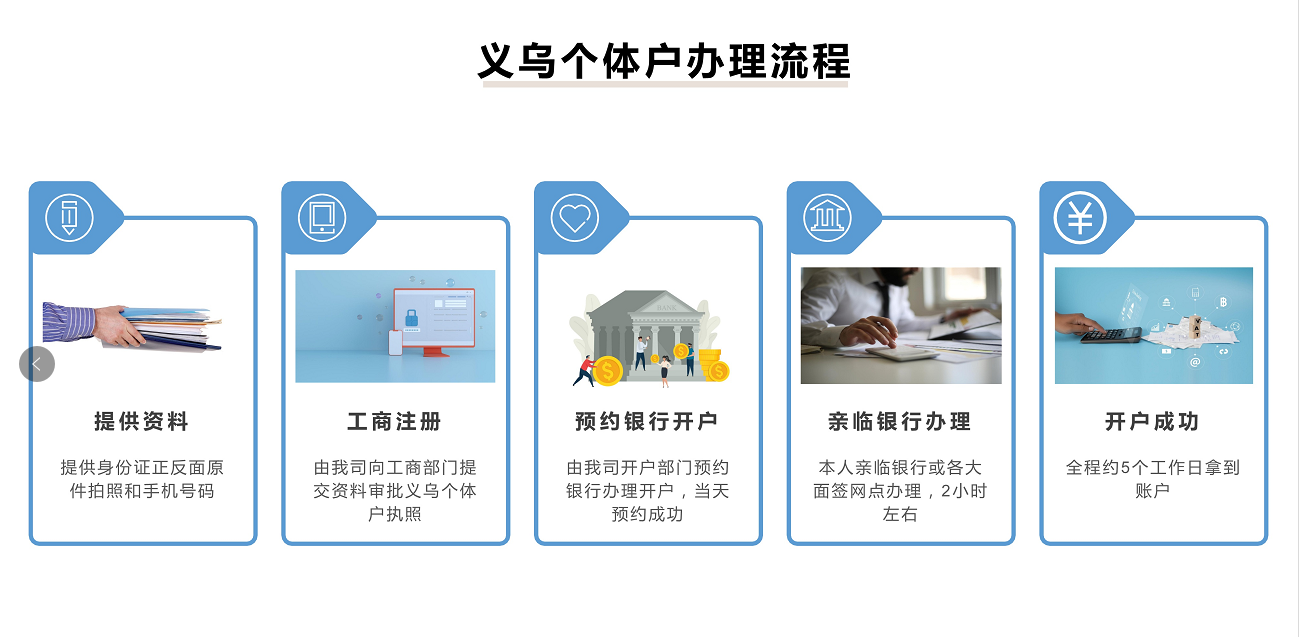 义乌个体户办理流程

提供资料

提供身份证正反面原件拍照和手机号码

工商注册

由我司向工商部门提交资料审批义乌个体户执照

BANK

预约银行开户

由我司开户部门预约银行办理开户，当天预约成功

亲临银行办理

本人亲临银行或各大面签网点办理，2小时左右

VAT

开户成功

全程约5个工作日拿到账户